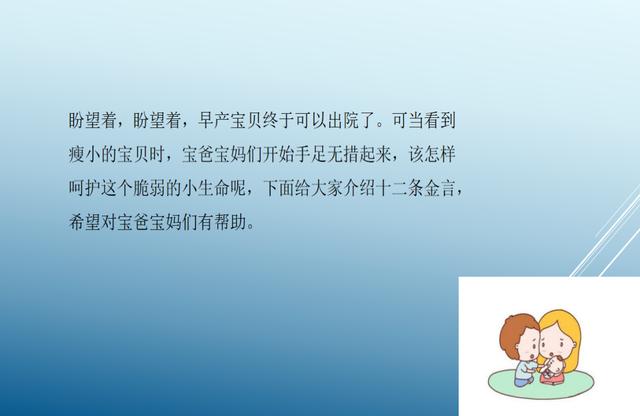 盼望着，盼望着，早产宝贝终于可以出院了。可当看到瘦小的宝贝时，宝爸宝妈们开始手足无措起来，该怎样呵护这个脆弱的小生命呢，下面给大家介绍十二条金言，希望对宝爸宝妈们有帮助。